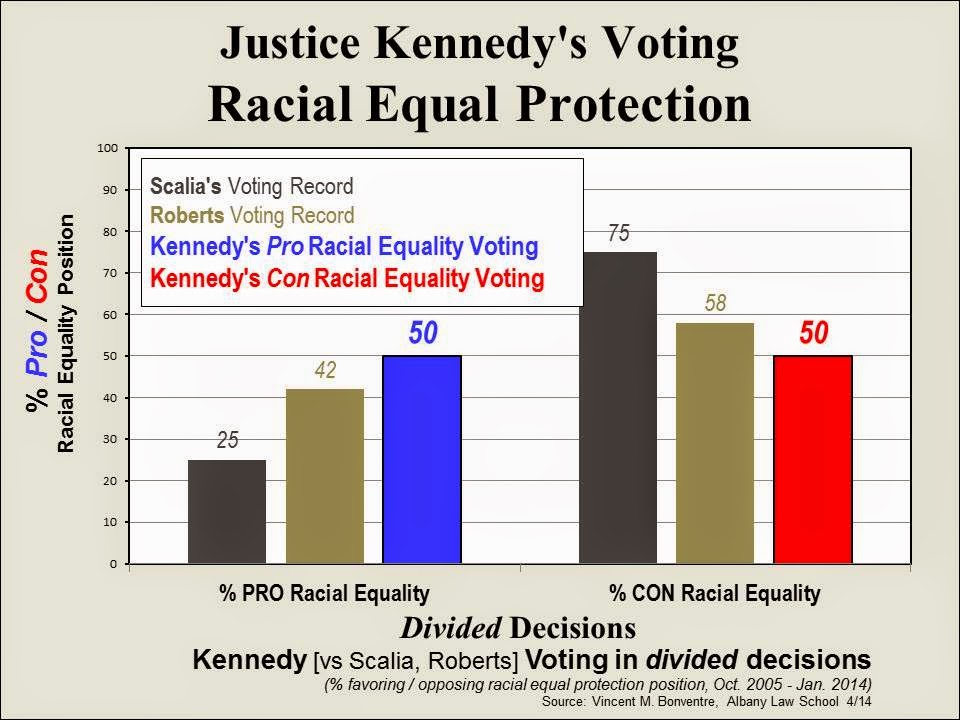 Justice Kennedy's Voting
Racial Equal Protection

% Pro / Con
Racial Equality Position

100
90
80
70
60
50
40
30
20
10
0

Scalia's Voting Record
Roberts Voting Record
Kennedy's Pro Racial Equality Voting
Kennedy's Con Racial Equality Voting

25
42
50
75
58
50

% PRO Racial Equality
% CON Racial Equality

Divided Decisions

Kennedy [vs Scalia, Roberts] Voting in divided decisions
(% favoring / opposing racial equal protection position, Oct. 2005 - Jan. 2014)
Source: Vincent M. Bonventre, Albany Law School 4/14